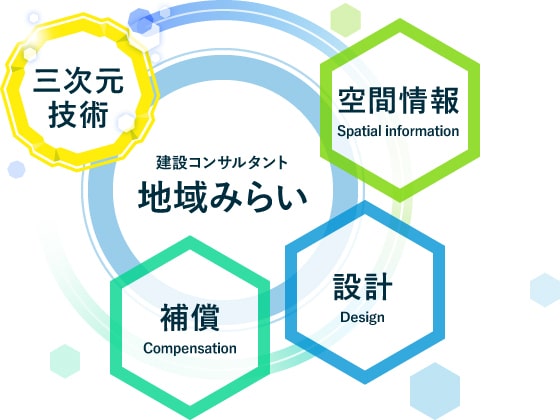 三次元
技術

空間情報
Spatial information

建設コンサルタント
地域みらい

設計
Design

補償
Compensation